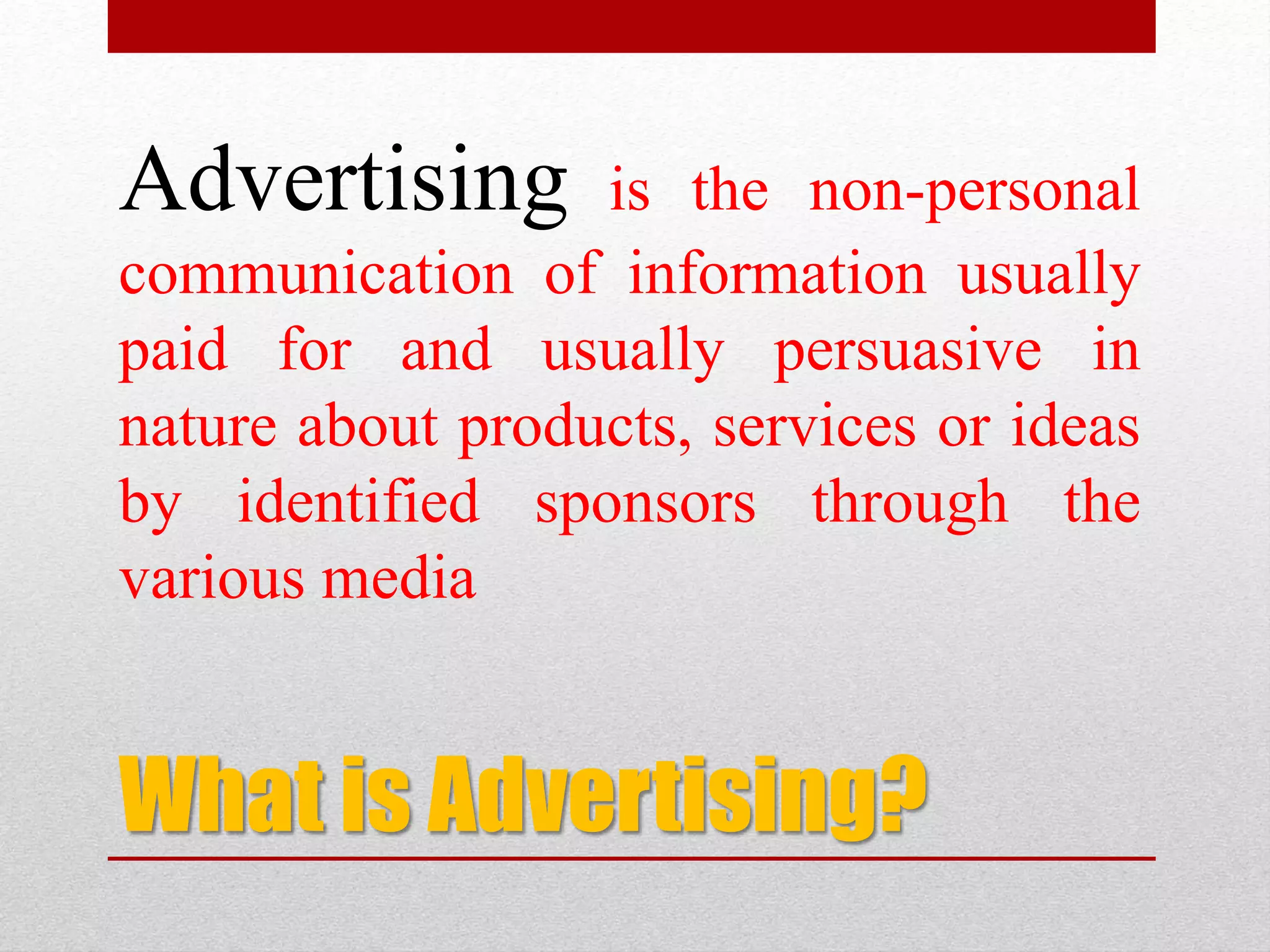 Advertising is the non-personal communication of information usually paid for and usually persuasive in nature about products, services or ideas by identified sponsors through the various media

What is Advertising?